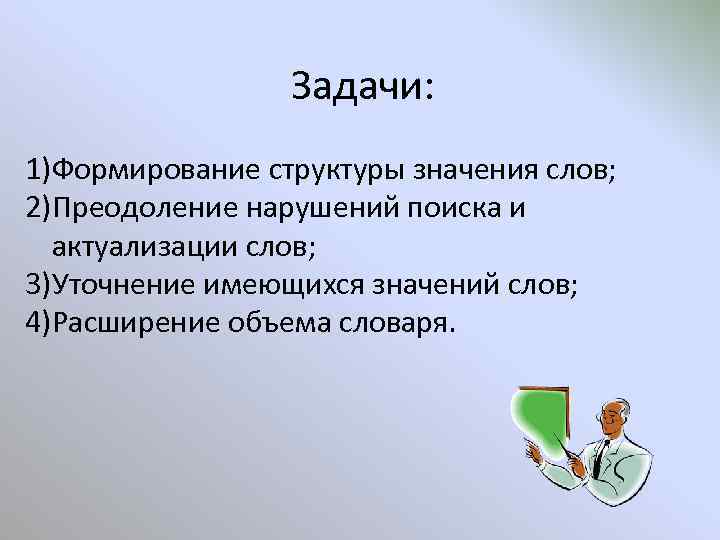 Задачи:

1)Формирование структуры значения слов;
2)Преодоление нарушений поиска и актуализации слов;
3)Уточнение имеющихся значений слов;
4)Расширение объема словаря.